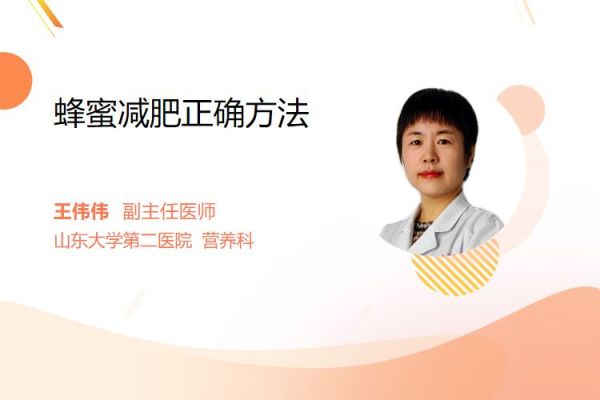 蜂蜜减肥正确方法

王伟伟 副主任医师
山东大学第二医院 营养科